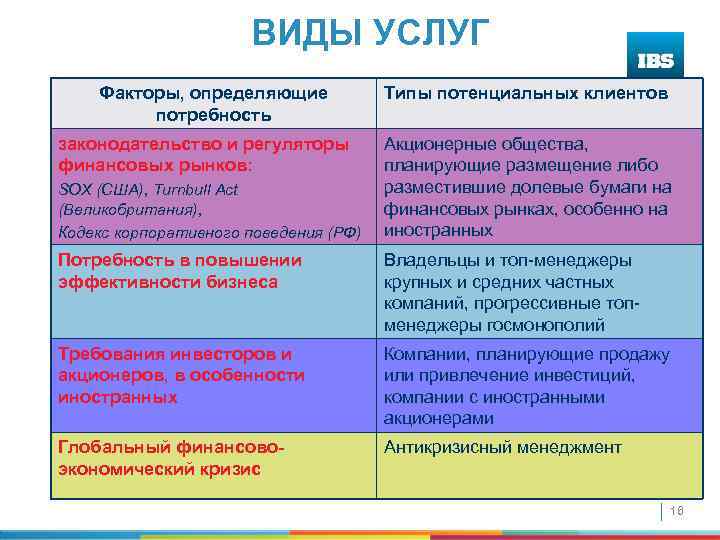 ВИДЫ УСЛУГ

IBS

| Факторы, определяющие потребность | Типы потенциальных клиентов |
|---|---|
| законодательство и регуляторы финансовых рынков: SOX (США), Turnbull Act (Великобритания), Кодекс корпоративного поведения (РФ) | Акционерные общества, планирующие размещение либо разместившие долевые бумаги на финансовых рынках, особенно на иностранных |
| Потребность в повышении эффективности бизнеса | Владельцы и топ-менеджеры крупных и средних частных компаний, прогрессивные топ-менеджеры госмонополий |
| Требования инвесторов и акционеров, в особенности иностранных | Компании, планирующие продажу или привлечение инвестиций, компании с иностранными акционерами |
| Глобальный финансово-экономический кризис | Антикризисный менеджмент |

18